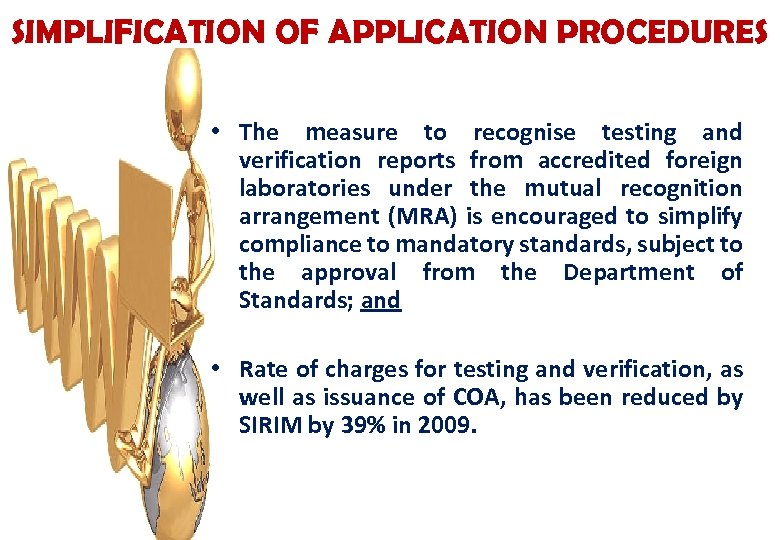 SIMPLIFICATION OF APPLICATION PROCEDURES

• The measure to recognise testing and verification reports from accredited foreign laboratories under the mutual recognition arrangement (MRA) is encouraged to simplify compliance to mandatory standards, subject to the approval from the Department of Standards; and

• Rate of charges for testing and verification, as well as issuance of COA, has been reduced by SIRIM by 39% in 2009.